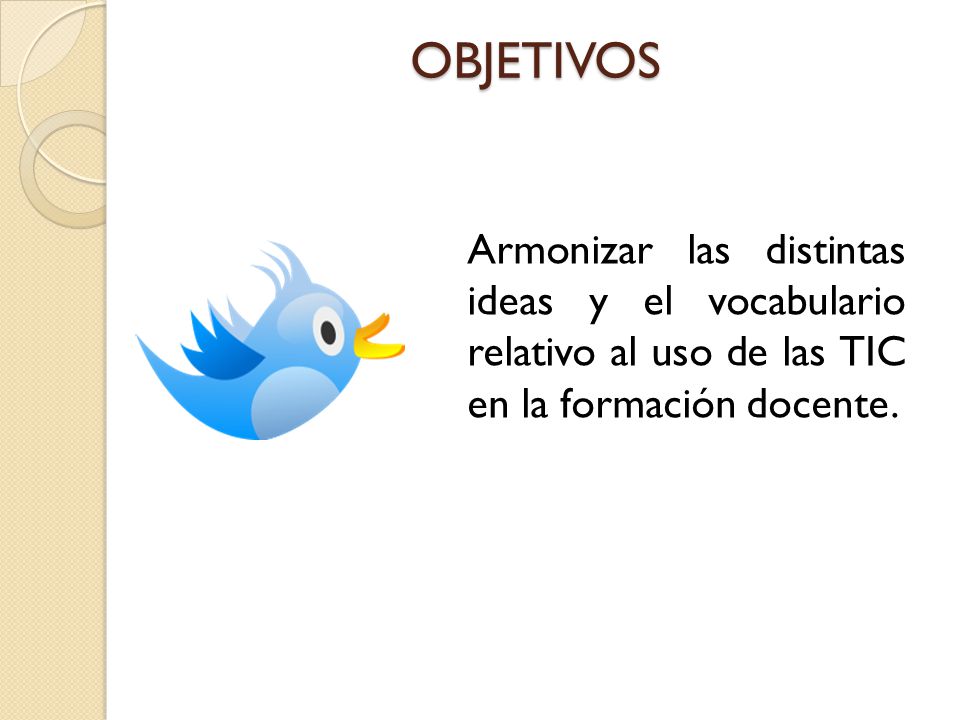 OBJETIVOS

Armonizar las distintas ideas y el vocabulario relativo al uso de las TIC en la formación docente.